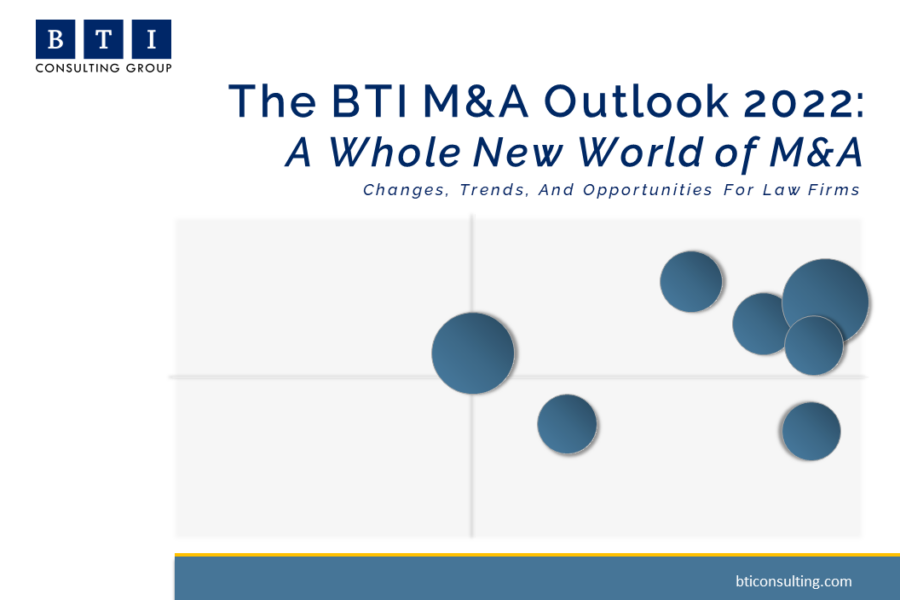 B T I
CONSULTING GROUP

The BTI M&A Outlook 2022:
A Whole New World of M&A

Changes, Trends, And Opportunities For Law Firms

bticonsulting.com